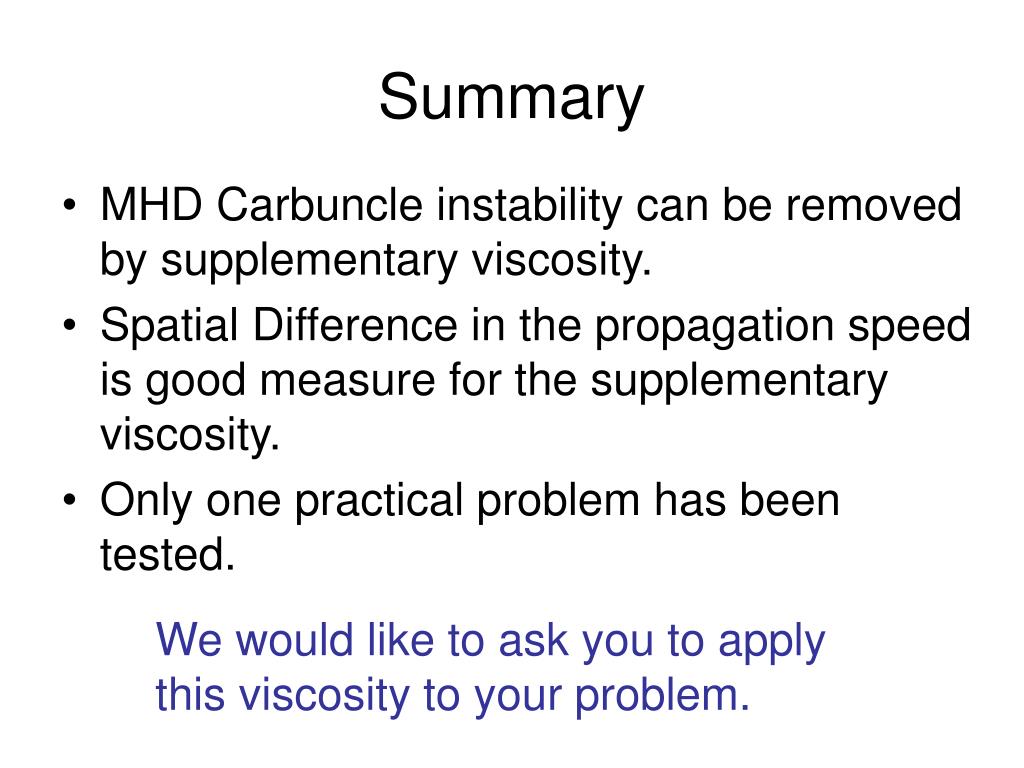 Summary

• MHD Carbuncle instability can be removed by supplementary viscosity.
• Spatial Difference in the propagation speed is good measure for the supplementary viscosity.
• Only one practical problem has been tested.

We would like to ask you to apply this viscosity to your problem.